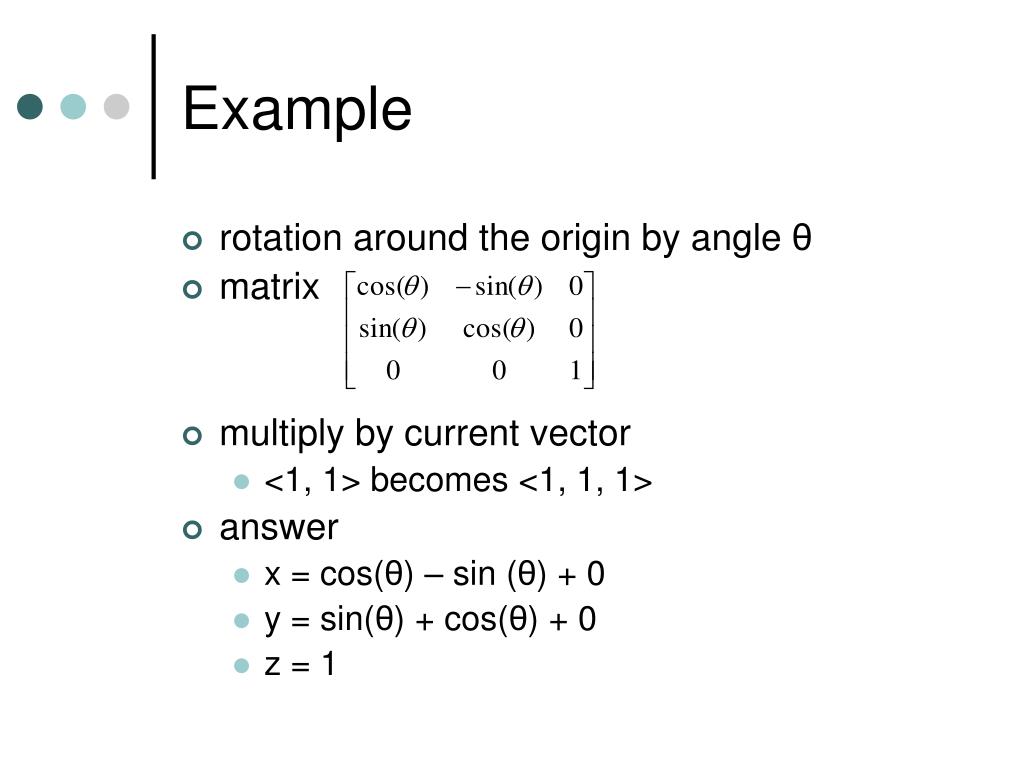 Example

rotation around the origin by angle θ

matrix $\begin{bmatrix} \cos(\theta) & -\sin(\theta) & 0 \\ \sin(\theta) & \cos(\theta) & 0 \\ 0 & 0 & 1 \end{bmatrix}$

multiply by current vector

<1, 1> becomes <1, 1, 1>

answer

x = cos(θ) – sin (θ) + 0

y = sin(θ) + cos(θ) + 0

z = 1